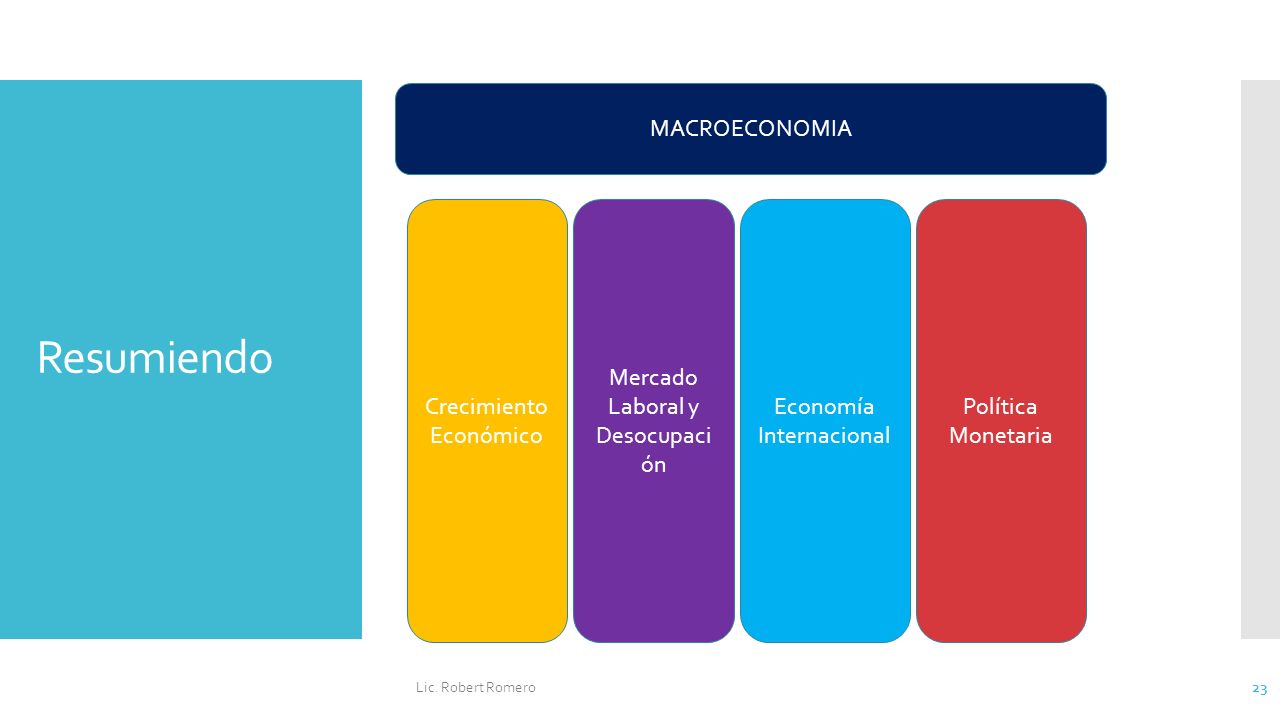 Resumiendo

MACROECONOMIA

Crecimiento Económico

Mercado Laboral y Desocupación

Economía Internacional

Política Monetaria

Lic. Robert Romero

23